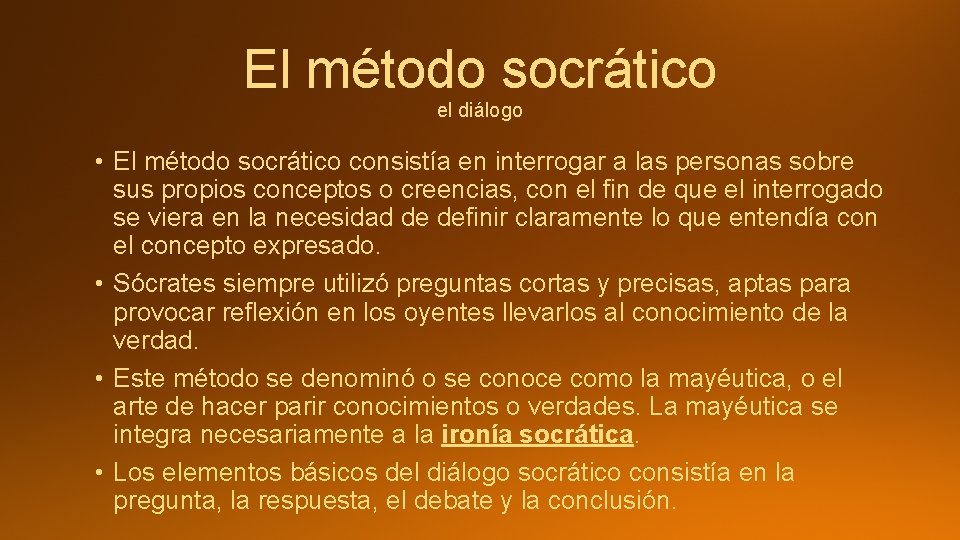 El método socrático
el diálogo

• El método socrático consistía en interrogar a las personas sobre sus propios conceptos o creencias, con el fin de que el interrogado se viera en la necesidad de definir claramente lo que entendía con el concepto expresado.
• Sócrates siempre utilizó preguntas cortas y precisas, aptas para provocar reflexión en los oyentes llevarlos al conocimiento de la verdad.
• Este método se denominó o se conoce como la mayéutica, o el arte de hacer parir conocimientos o verdades. La mayéutica se integra necesariamente a la ironía socrática.
• Los elementos básicos del diálogo socrático consistía en la pregunta, la respuesta, el debate y la conclusión.